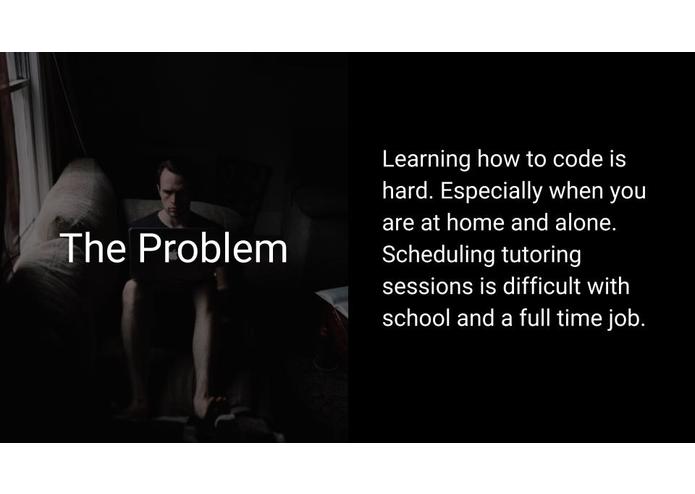 The Problem

Learning how to code is hard. Especially when you are at home and alone. Scheduling tutoring sessions is difficult with school and a full time job.